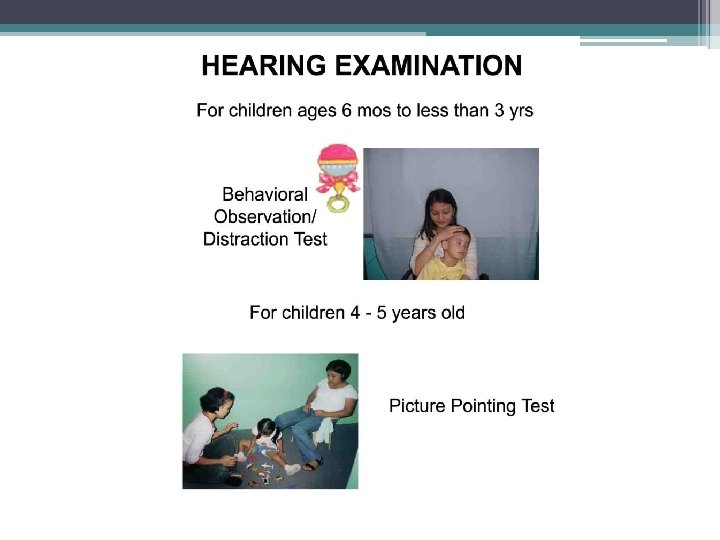 HEARING EXAMINATION

For children ages 6 mos to less than 3 yrs

Behavioral Observation/ Distraction Test

For children 4 - 5 years old

Picture Pointing Test